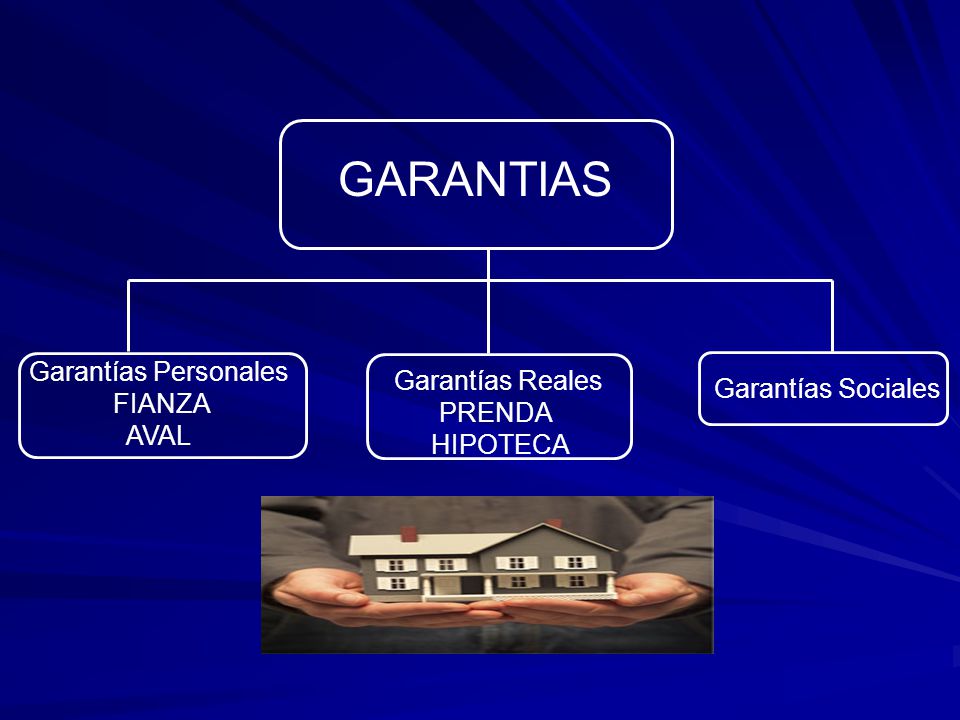 GARANTIAS

Garantías Personales
FIANZA
AVAL

Garantías Reales
PRENDA
HIPOTECA

Garantías Sociales